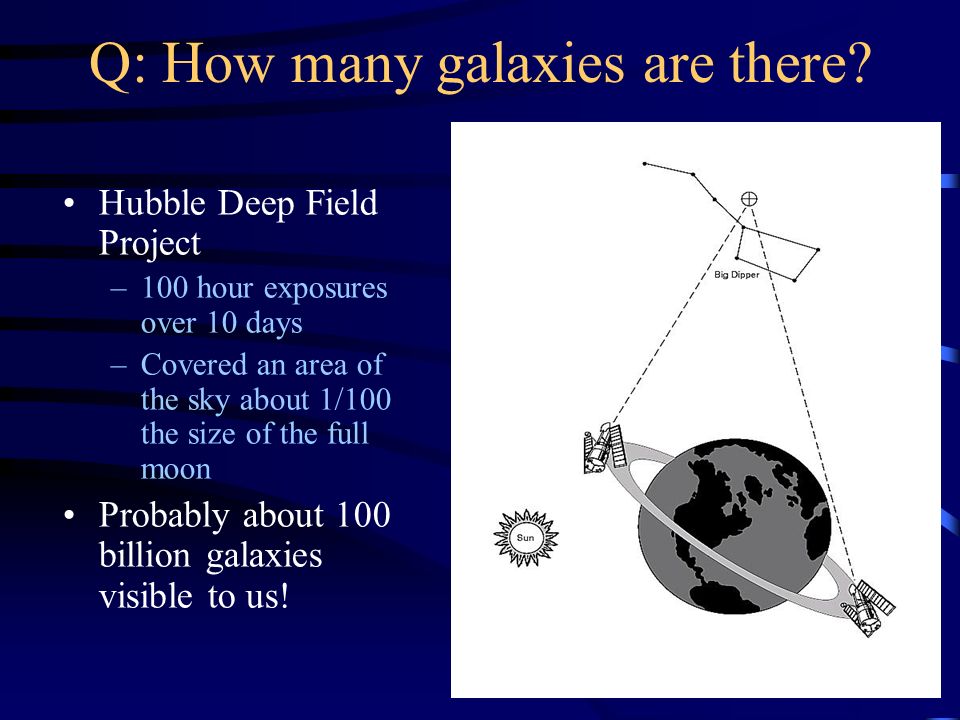 Q: How many galaxies are there?

• Hubble Deep Field Project
– 100 hour exposures over 10 days
– Covered an area of the sky about 1/100 the size of the full moon

• Probably about 100 billion galaxies visible to us!

Big Dipper

Sun